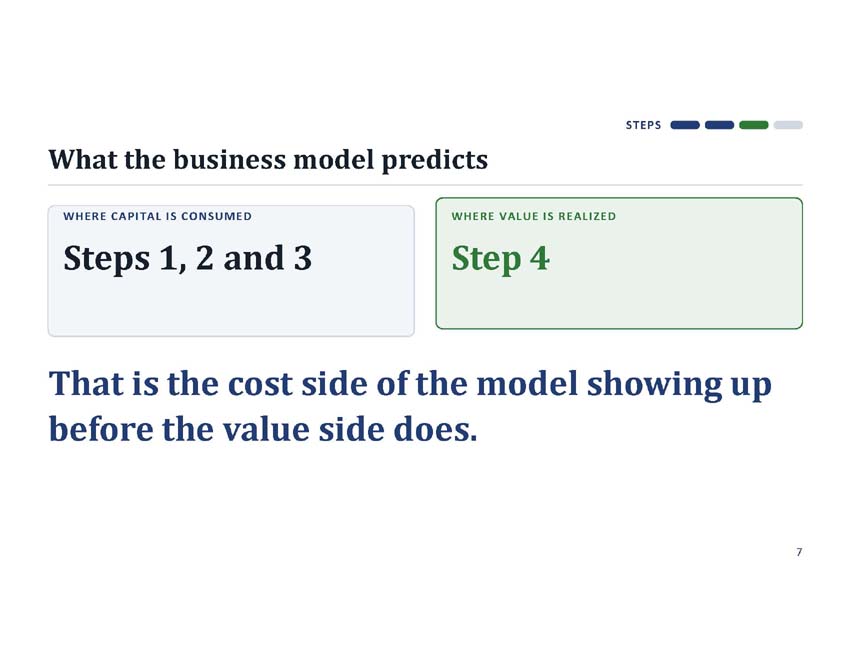 STEPS

What the business model predicts

WHERE CAPITAL IS CONSUMED

Steps 1, 2 and 3

WHERE VALUE IS REALIZED

Step 4

That is the cost side of the model showing up before the value side does.

7